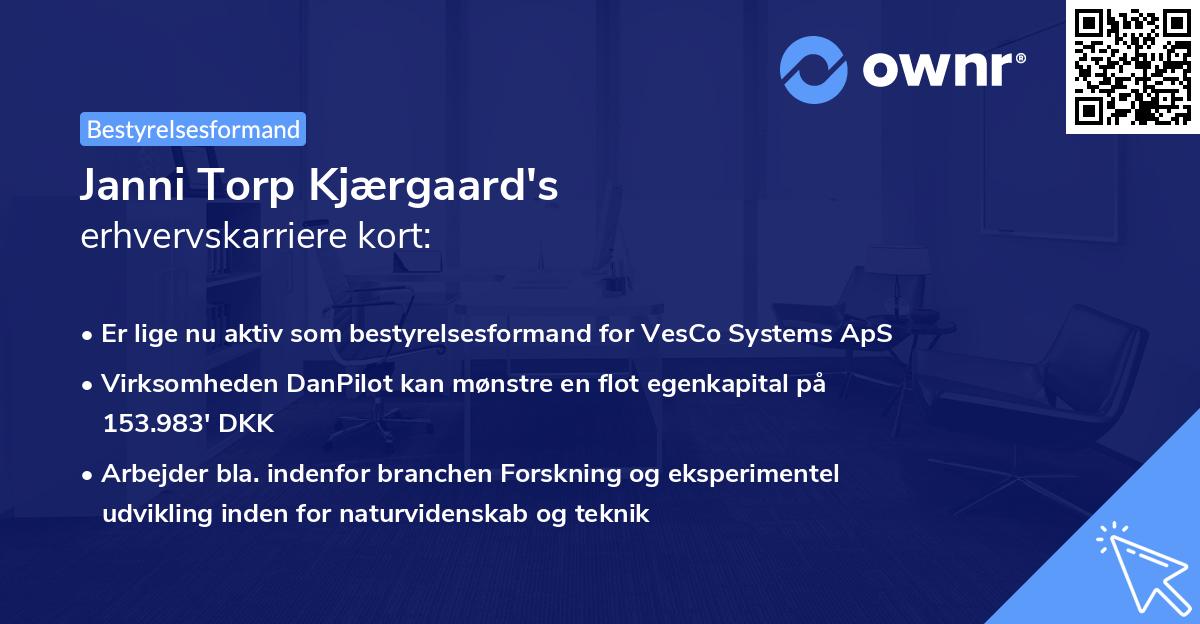 ownr®

Bestyrelsesformand

Janni Torp Kjærgaard's
erhvervskarriere kort:

• Er lige nu aktiv som bestyrelsesformand for VesCo Systems ApS
• Virksomheden DanPilot kan mønstre en flot egenkapital på 153.983' DKK
• Arbejder bla. indenfor branchen Forskning og eksperimentel udvikling inden for naturvidenskab og teknik